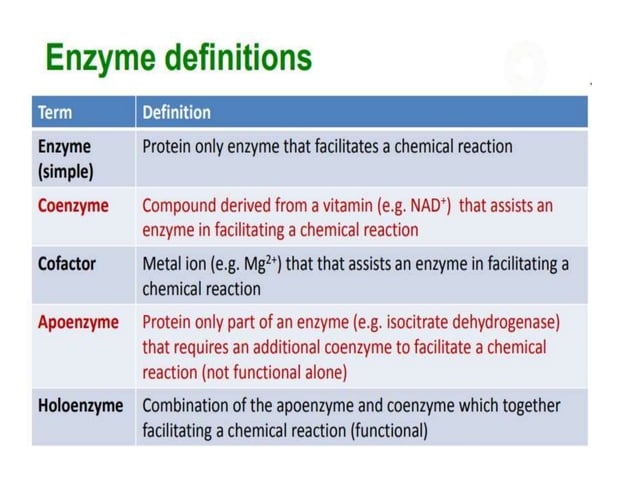 Enzyme definitions

| Term | Definition |
|---|---|
| Enzyme (simple) | Protein only enzyme that facilitates a chemical reaction |
| Coenzyme | Compound derived from a vitamin (e.g. $NAD^+$) that assists an enzyme in facilitating a chemical reaction |
| Cofactor | Metal ion (e.g. $Mg^{2+}$) that that assists an enzyme in facilitating a chemical reaction |
| Apoenzyme | Protein only part of an enzyme (e.g. isocitrate dehydrogenase) that requires an additional coenzyme to facilitate a chemical reaction (not functional alone) |
| Holoenzyme | Combination of the apoenzyme and coenzyme which together facilitating a chemical reaction (functional) |